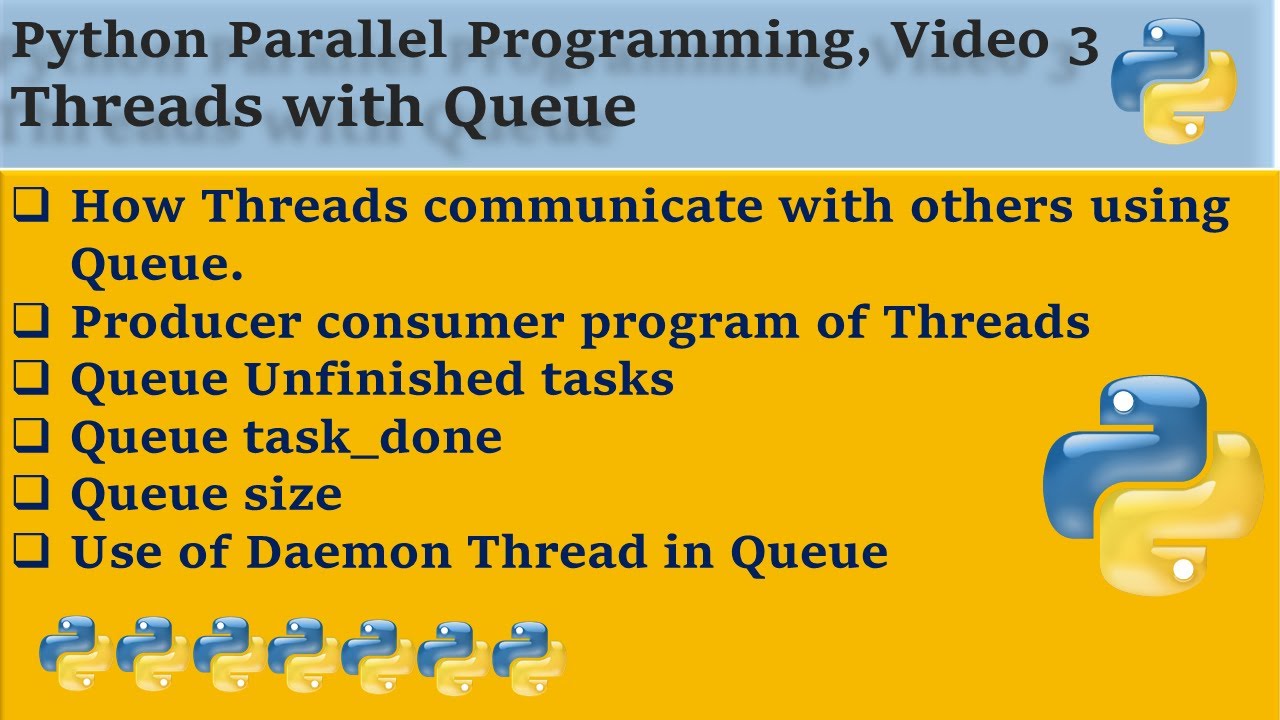 Python Parallel Programming, Video 3
Threads with Queue

❑ How Threads communicate with others using Queue.
❑ Producer consumer program of Threads
❑ Queue Unfinished tasks
❑ Queue task_done
❑ Queue size
❑ Use of Daemon Thread in Queue